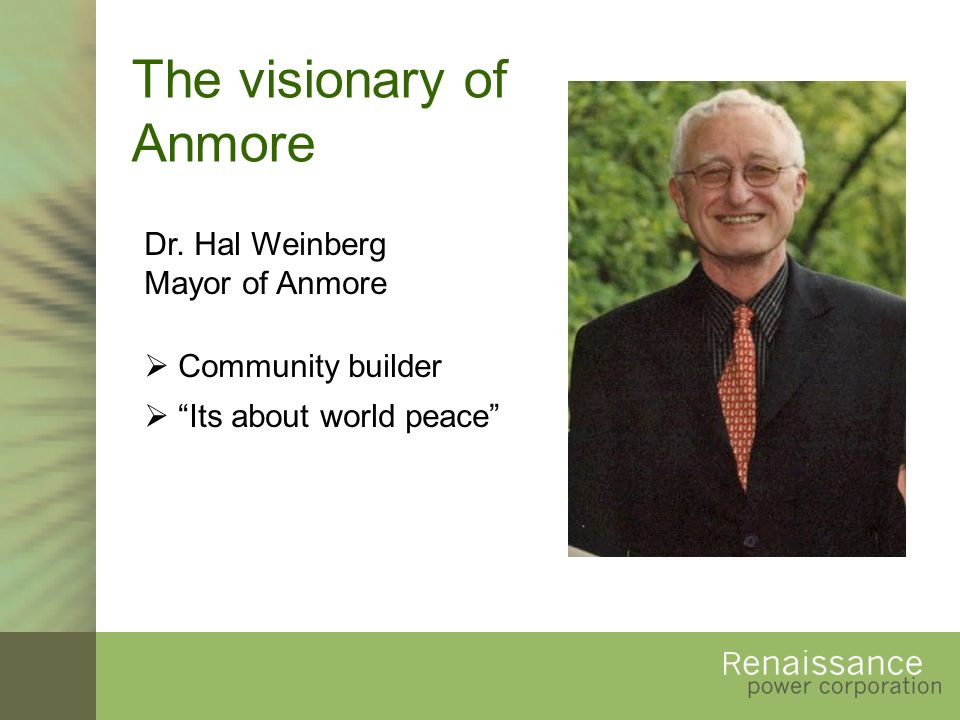 The visionary of Anmore

Dr. Hal Weinberg
Mayor of Anmore

➢ Community builder
➢ “Its about world peace”

Renaissance
power corporation